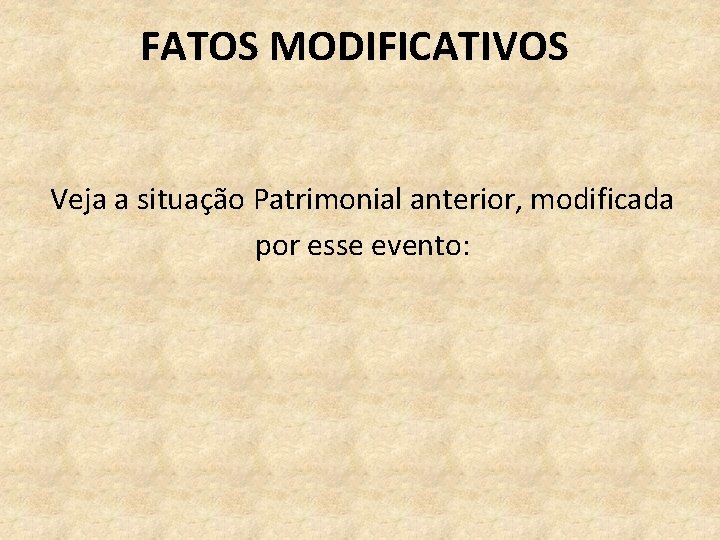 FATOS MODIFICATIVOS

Veja a situação Patrimonial anterior, modificada por esse evento: